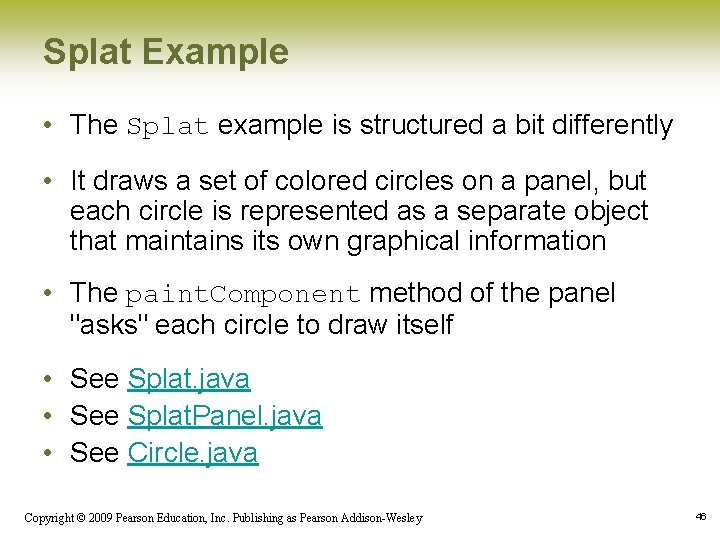 Splat Example

• The Splat example is structured a bit differently

• It draws a set of colored circles on a panel, but each circle is represented as a separate object that maintains its own graphical information

• The paintComponent method of the panel "asks" each circle to draw itself

• See Splat.java
• See SplatPanel.java
• See Circle.java

Copyright © 2009 Pearson Education, Inc. Publishing as Pearson Addison-Wesley

46